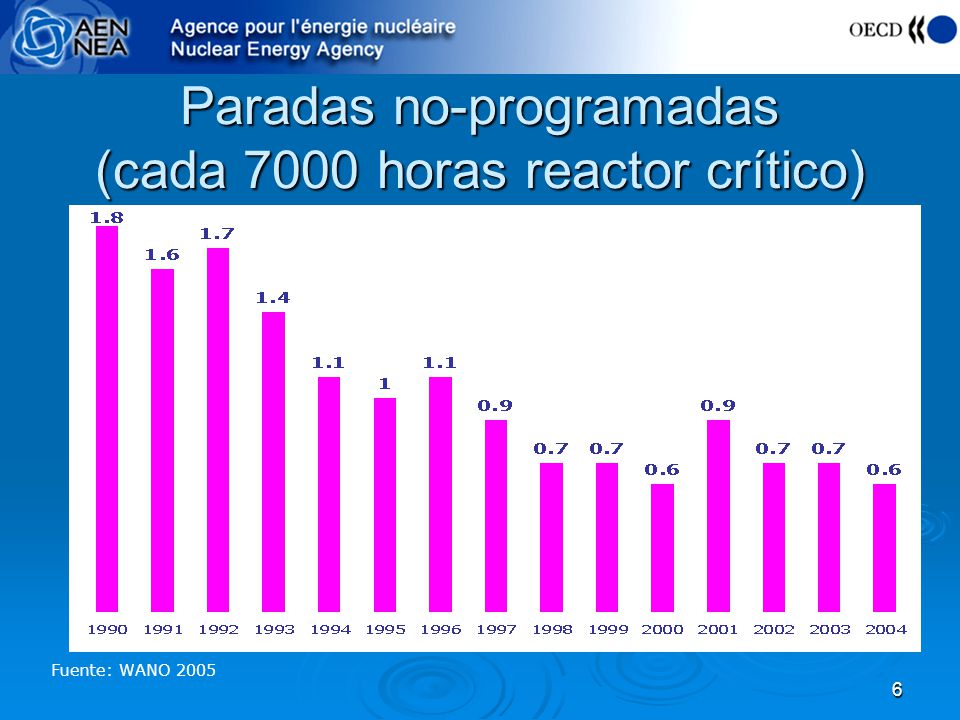 AEN NEA Agence pour l'énergie nucléaire Nuclear Energy Agency

OECD

Paradas no-programadas (cada 7000 horas reactor crítico)

1.8
1.6
1.7
1.4
1.1
1
1.1
0.9
0.7
0.7
0.6
0.9
0.7
0.7
0.6

1990 1991 1992 1993 1994 1995 1996 1997 1998 1999 2000 2001 2002 2003 2004

Fuente: WANO 2005

6